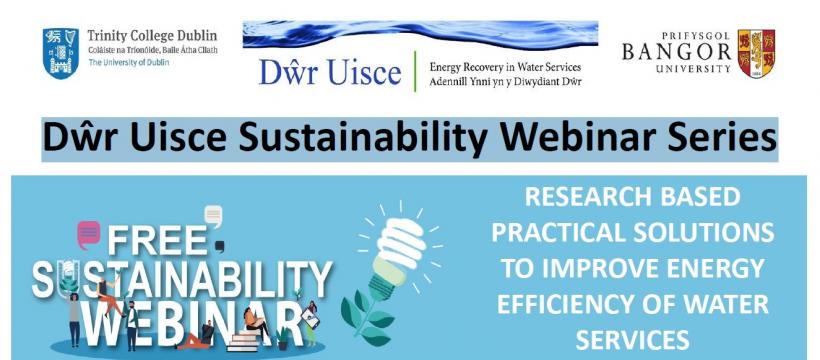 Trinity College Dublin
Coláiste na Tríonóide, Baile Átha Cliath
The University of Dublin

Dŵr Uisce
Energy Recovery in Water Services
Adennill Ynni yn y Diwydiant Dŵr

PRIFYSGOL
BANGOR
UNIVERSITY

Dŵr Uisce Sustainability Webinar Series

FREE SUSTAINABILITY WEBINAR

RESEARCH BASED PRACTICAL SOLUTIONS TO IMPROVE ENERGY EFFICIENCY OF WATER SERVICES